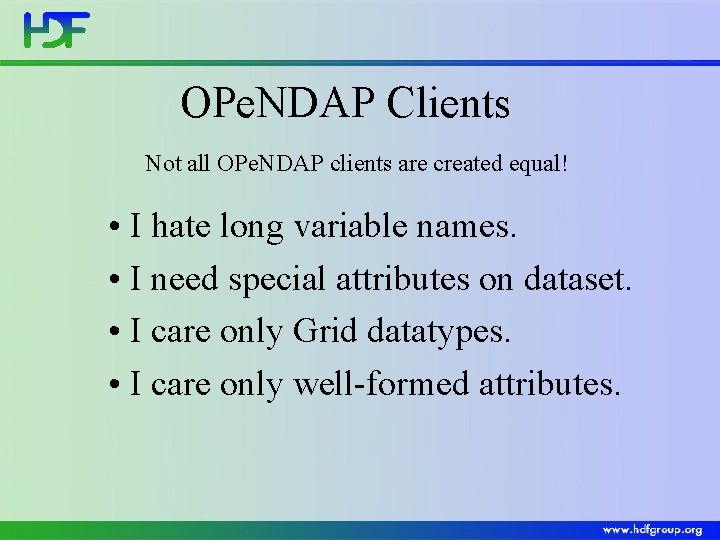 HDF

OPeNDAP Clients

Not all OPeNDAP clients are created equal!

• I hate long variable names.
• I need special attributes on dataset.
• I care only Grid datatypes.
• I care only well-formed attributes.

www.hdfgroup.org